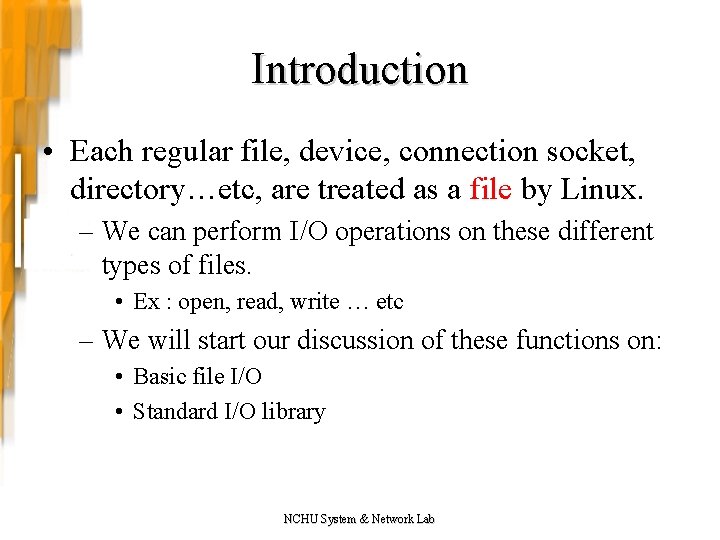 Introduction

• Each regular file, device, connection socket, directory…etc, are treated as a file by Linux.

– We can perform I/O operations on these different types of files.

• Ex : open, read, write … etc

– We will start our discussion of these functions on:

• Basic file I/O

• Standard I/O library

NCHU System & Network Lab